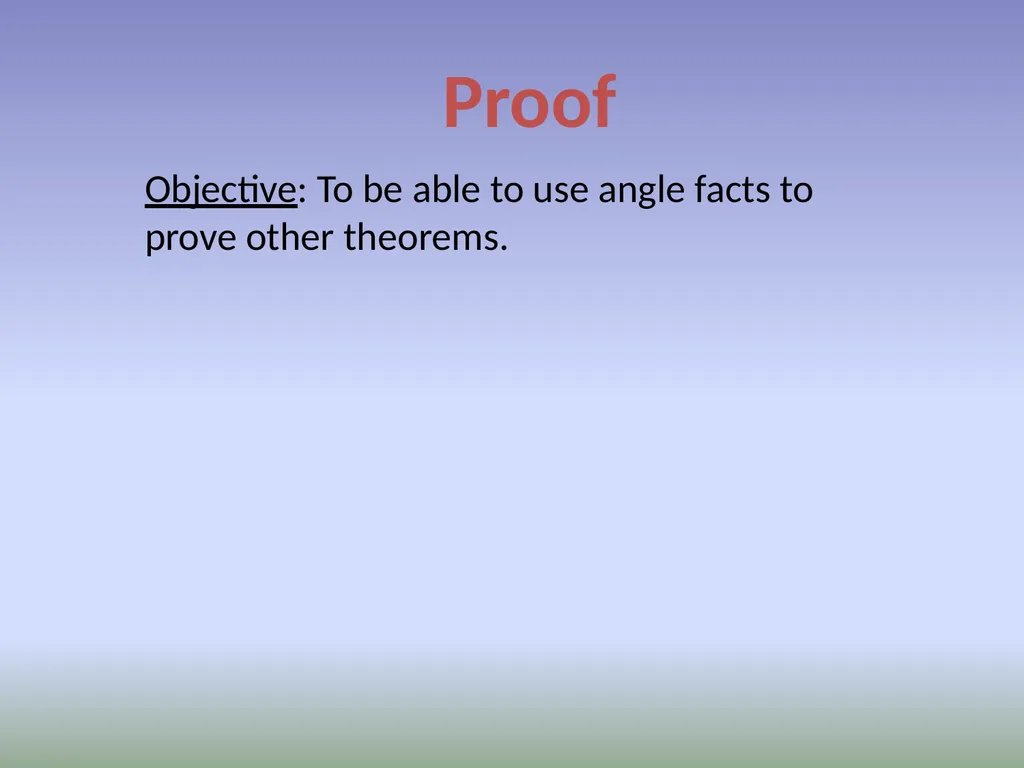 Proof

Objective: To be able to use angle facts to prove other theorems.